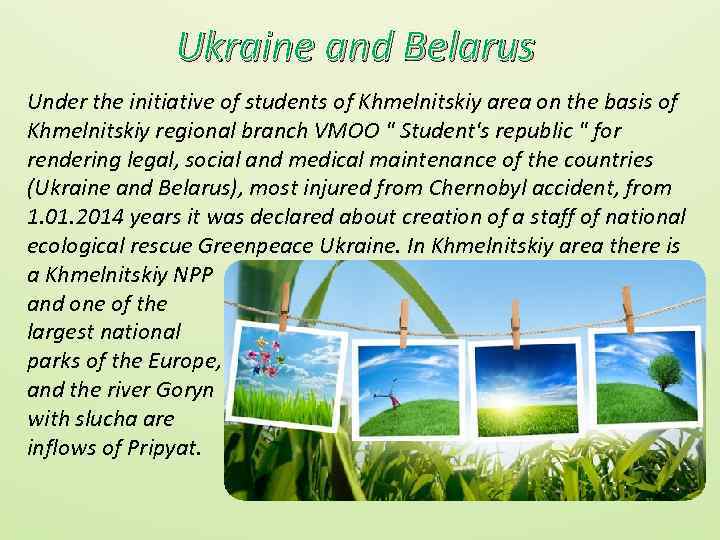 Ukraine and Belarus

Under the initiative of students of Khmelnitskiy area on the basis of Khmelnitskiy regional branch VMOO " Student's republic " for rendering legal, social and medical maintenance of the countries (Ukraine and Belarus), most injured from Chernobyl accident, from 1.01.2014 years it was declared about creation of a staff of national ecological rescue Greenpeace Ukraine. In Khmelnitskiy area there is a Khmelnitskiy NPP and one of the largest national parks of the Europe, and the river Goryn with slucha are inflows of Pripyat.